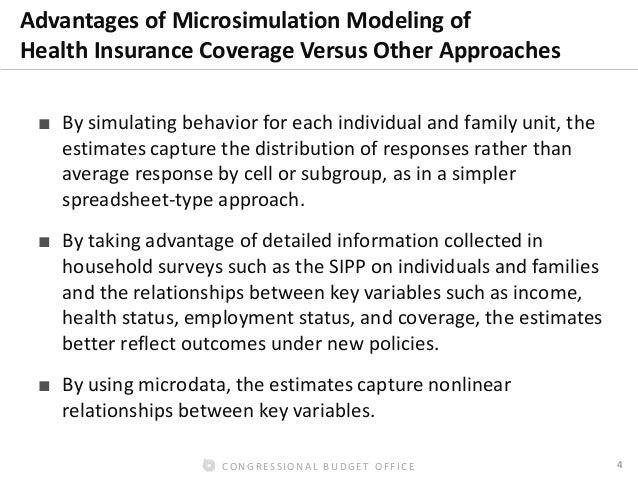 Advantages of Microsimulation Modeling of Health Insurance Coverage Versus Other Approaches

■ By simulating behavior for each individual and family unit, the estimates capture the distribution of responses rather than average response by cell or subgroup, as in a simpler spreadsheet-type approach.

■ By taking advantage of detailed information collected in household surveys such as the SIPP on individuals and families and the relationships between key variables such as income, health status, employment status, and coverage, the estimates better reflect outcomes under new policies.

■ By using microdata, the estimates capture nonlinear relationships between key variables.

CONGRESSIONAL BUDGET OFFICE

4